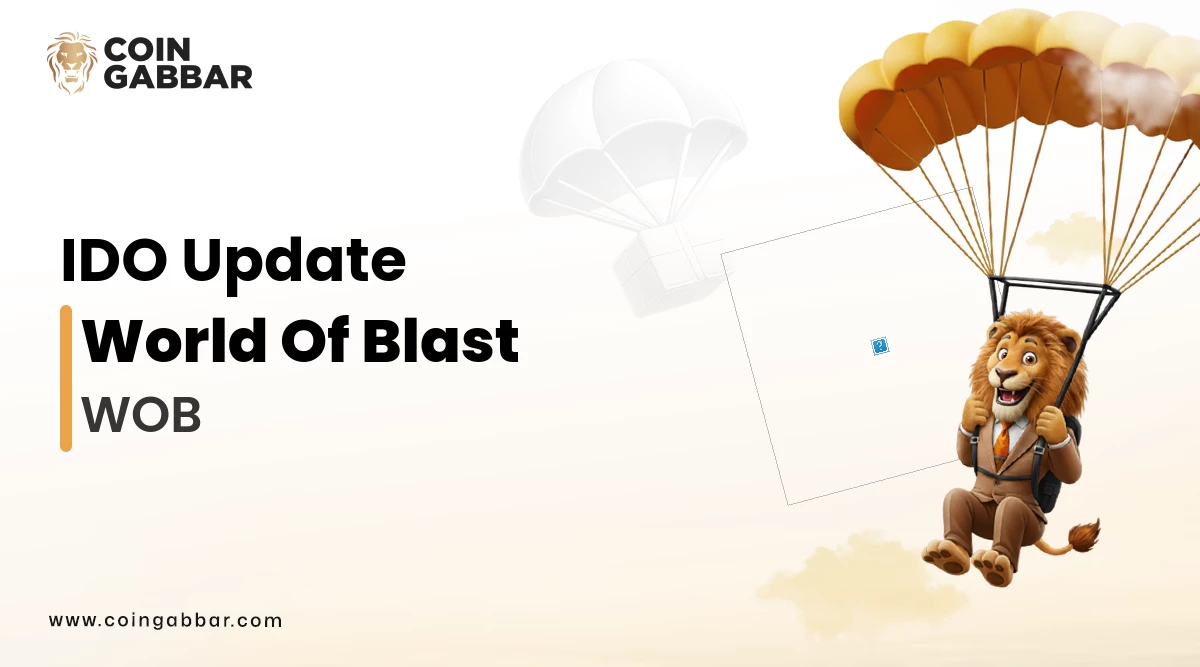 COIN GABBAR

IDO Update

World Of Blast

WOB

www.coingabbar.com